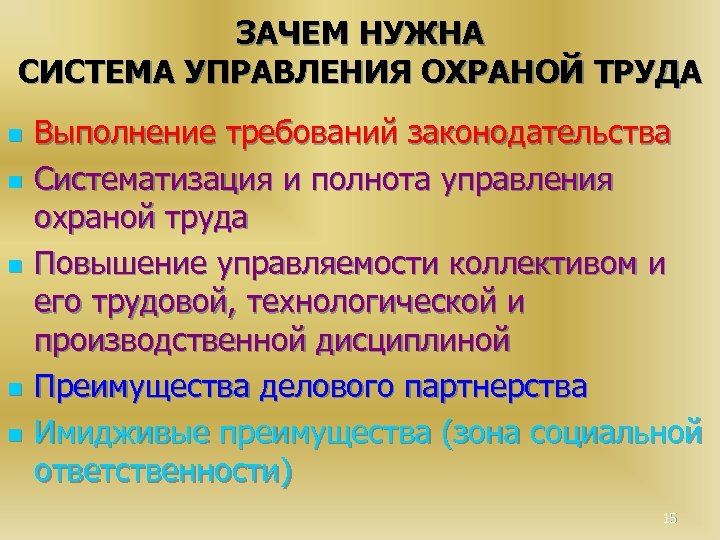 ЗАЧЕМ НУЖНА
СИСТЕМА УПРАВЛЕНИЯ ОХРАНОЙ ТРУДА

- Выполнение требований законодательства
- Систематизация и полнота управления охраной труда
- Повышение управляемости коллективом и его трудовой, технологической и производственной дисциплиной
- Преимущества делового партнерства
- Имидживые преимущества (зона социальной ответственности)

15